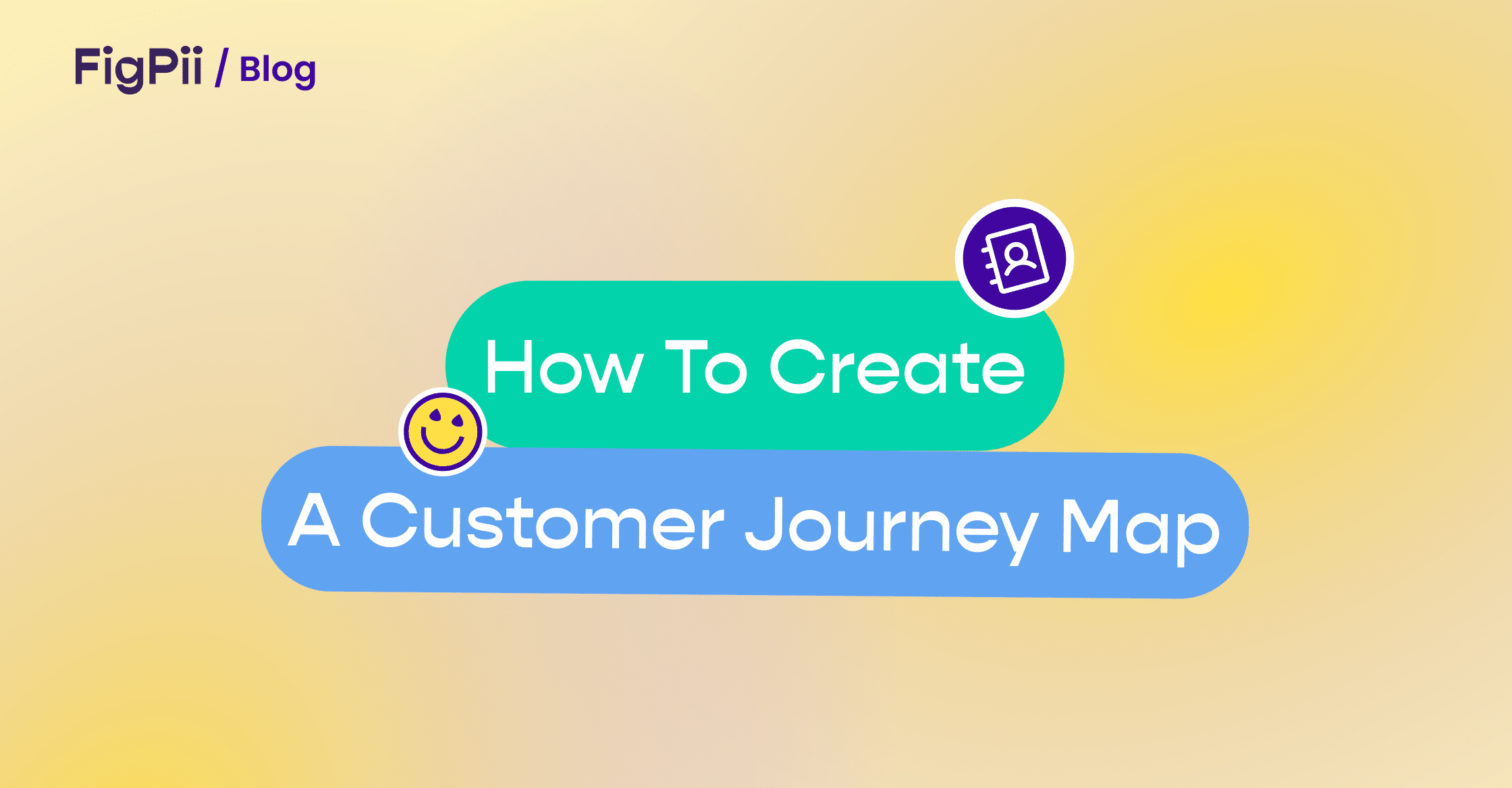 FigPii / Blog

How To Create

A Customer Journey Map